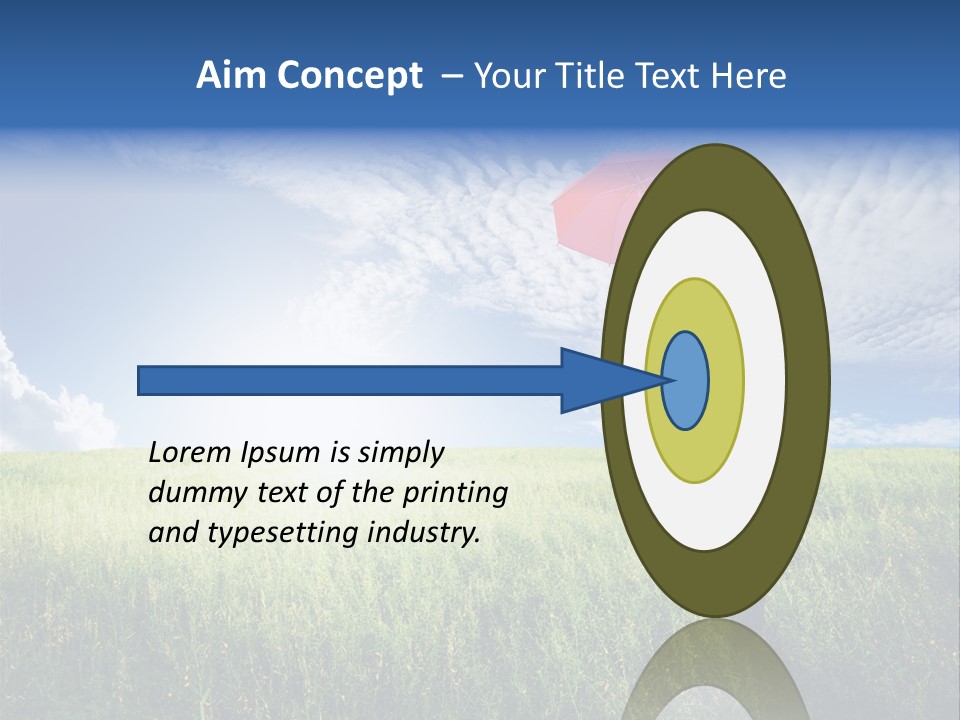 Aim Concept – Your Title Text Here

Lorem Ipsum is simply dummy text of the printing and typesetting industry.